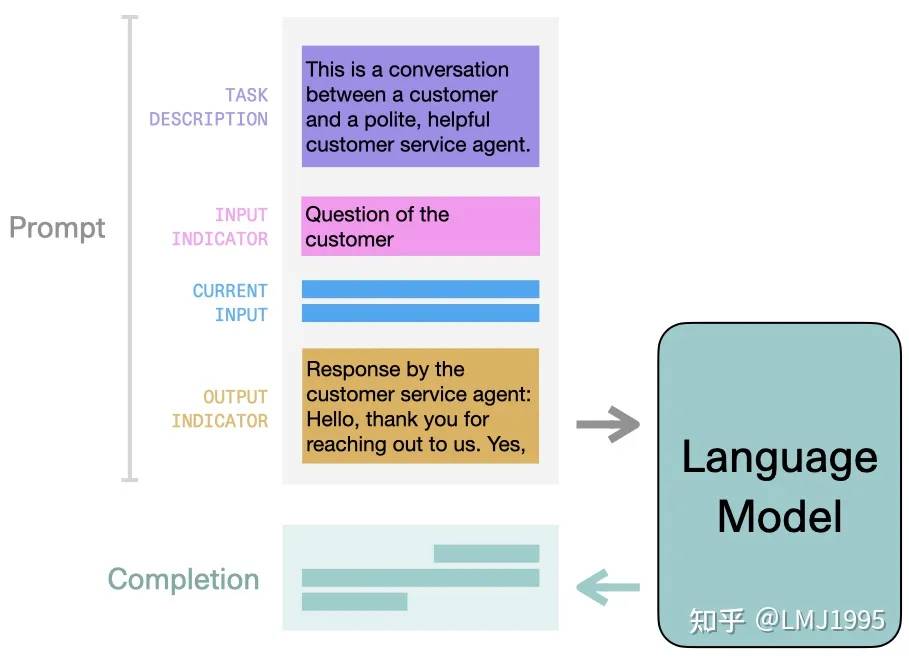 Prompt

TASK DESCRIPTION

This is a conversation between a customer and a polite, helpful customer service agent.

INPUT INDICATOR

Question of the customer

CURRENT INPUT

OUTPUT INDICATOR

Response by the customer service agent: Hello, thank you for reaching out to us. Yes,

Language Model

Completion

知乎 @LMJ1995